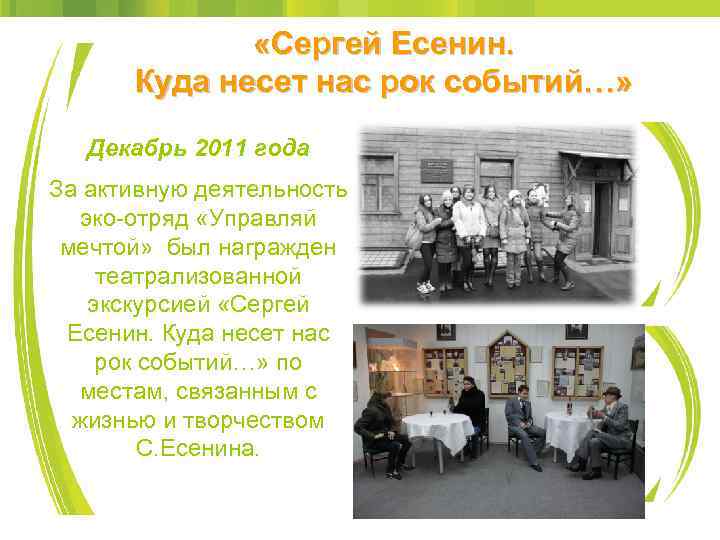 «Сергей Есенин.
Куда несет нас рок событий…»

Декабрь 2011 года

За активную деятельность эко-отряд «Управляй мечтой» был награжден театрализованной экскурсией «Сергей Есенин. Куда несет нас рок событий…» по местам, связанным с жизнью и творчеством С.Есенина.